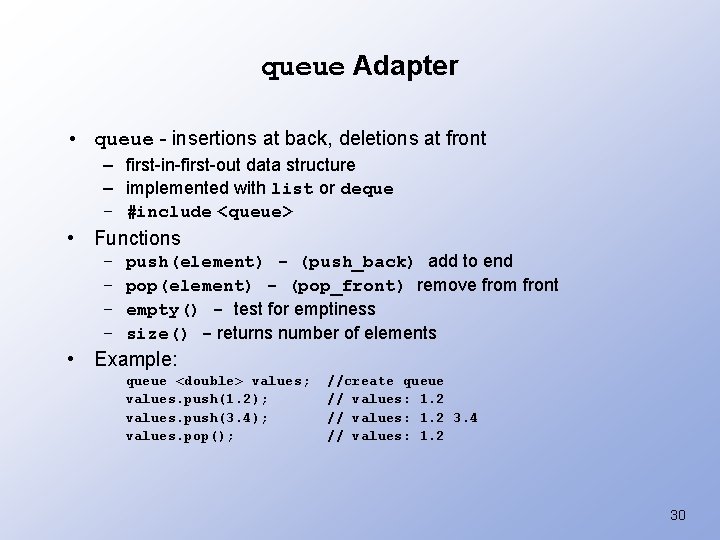 queue Adapter

• queue - insertions at back, deletions at front
– first-in-first-out data structure
– implemented with list or deque
– #include <queue>

• Functions
– push(element) - (push_back) add to end
– pop(element) - (pop_front) remove from front
– empty() – test for emptiness
– size() – returns number of elements

• Example:
queue <double> values; //create queue
values.push(1.2); // values: 1.2
values.push(3.4); // values: 1.2 3.4
values.pop(); // values: 1.2

30